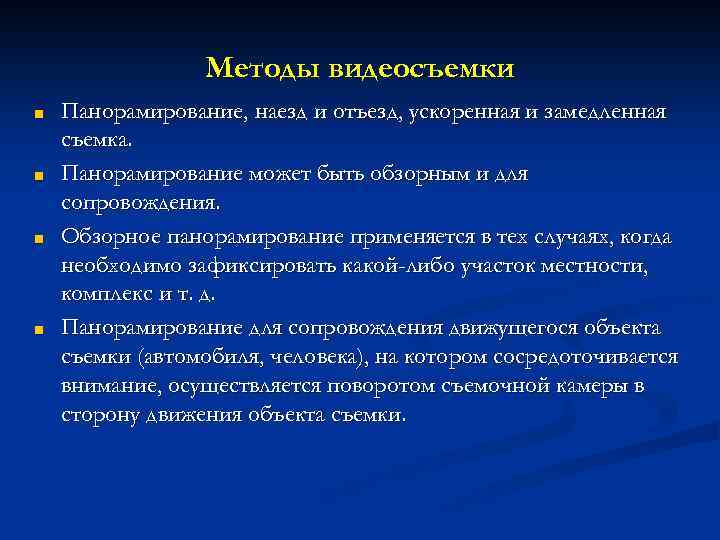 Методы видеосъемки

■ Панорамирование, наезд и отъезд, ускоренная и замедленная съемка.

■ Панорамирование может быть обзорным и для сопровождения.

■ Обзорное панорамирование применяется в тех случаях, когда необходимо зафиксировать какой-либо участок местности, комплекс и т. д.

■ Панорамирование для сопровождения движущегося объекта съемки (автомобиля, человека), на котором сосредоточивается внимание, осуществляется поворотом съемочной камеры в сторону движения объекта съемки.